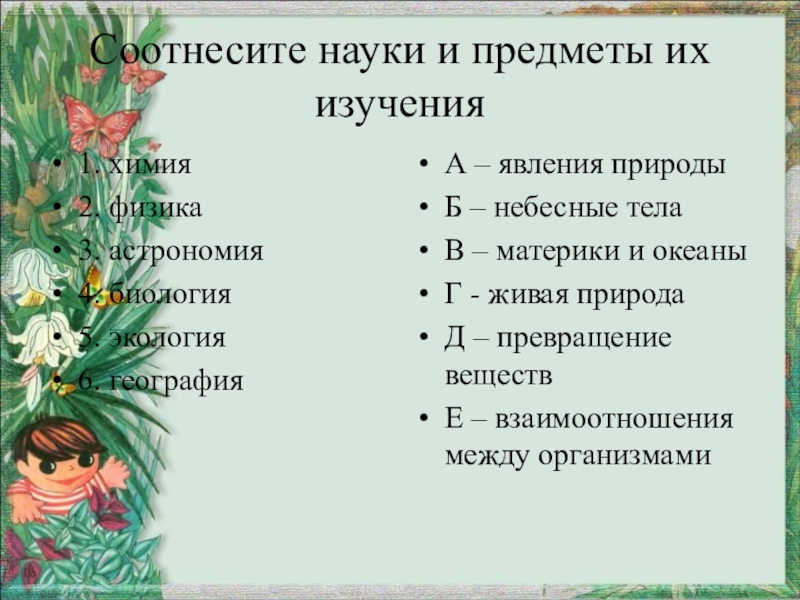 Соотнесите науки и предметы их изучения

• 1. химия
• 2. физика
• 3. астрономия
• 4. биология
• 5. экология
• 6. география

• А – явления природы
• Б – небесные тела
• В – материки и океаны
• Г - живая природа
• Д – превращение веществ
• Е – взаимоотношения между организмами